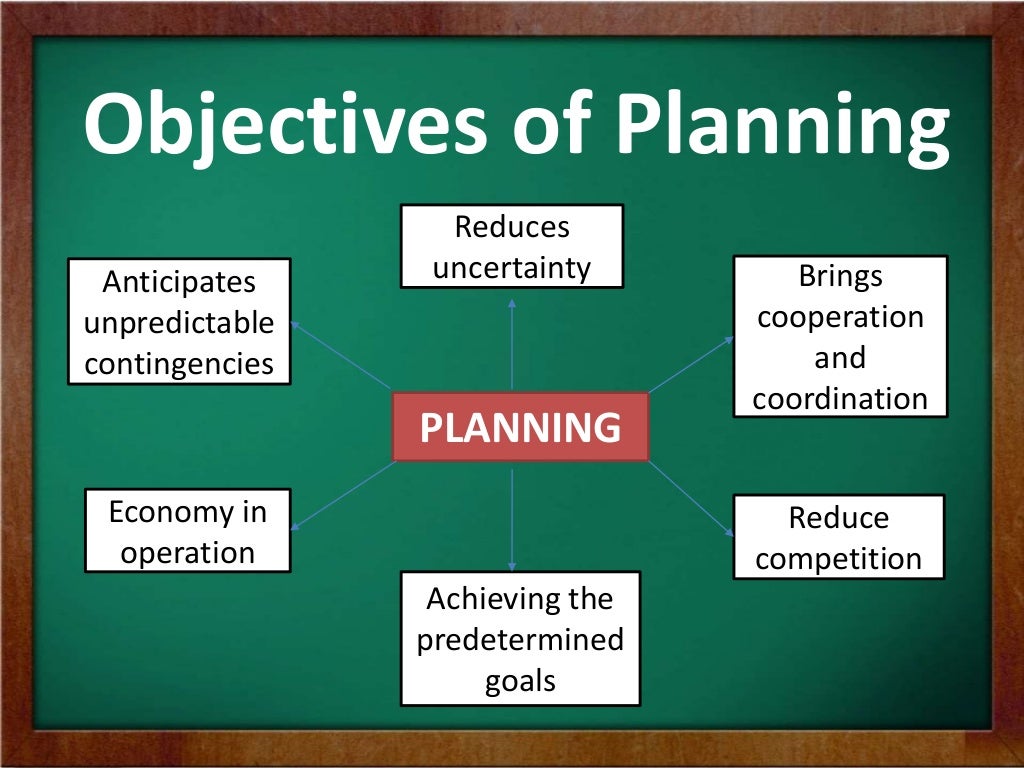 Objectives of Planning

Reduces uncertainty

Anticipates unpredictable contingencies

Brings cooperation and coordination

PLANNING

Economy in operation

Reduce competition

Achieving the predetermined goals